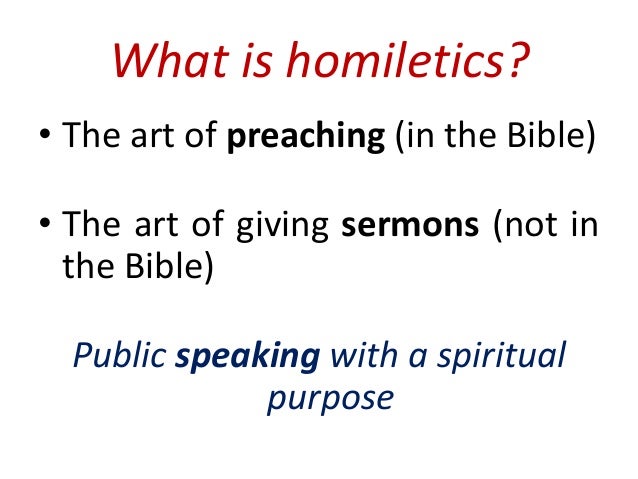 What is homiletics?

• The art of preaching (in the Bible)

• The art of giving sermons (not in the Bible)

Public speaking with a spiritual purpose